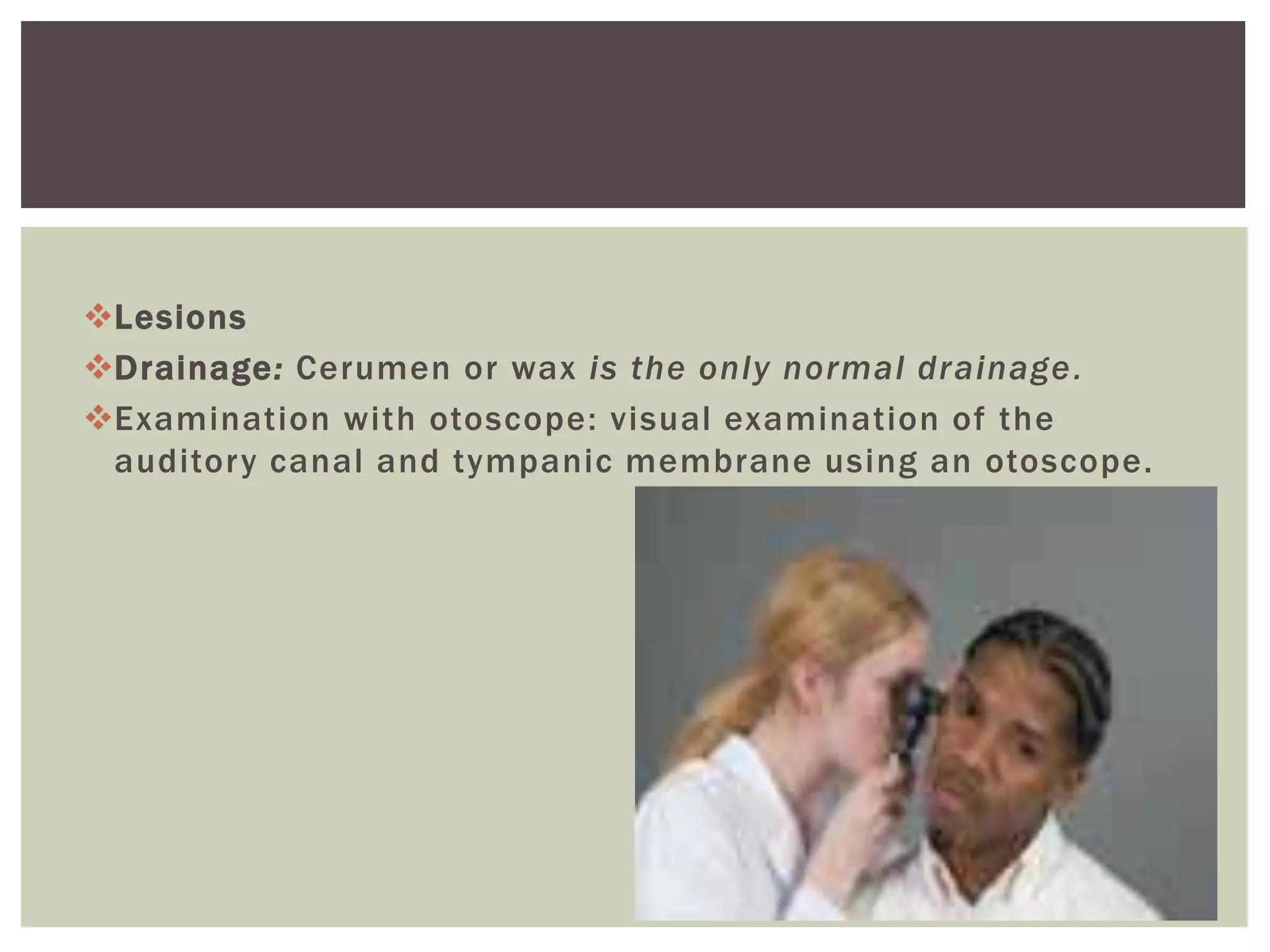 ❖Lesions
❖Drainage: Cerumen or wax is the only normal drainage.
❖Examination with otoscope: visual examination of the auditory canal and tympanic membrane using an otoscope.